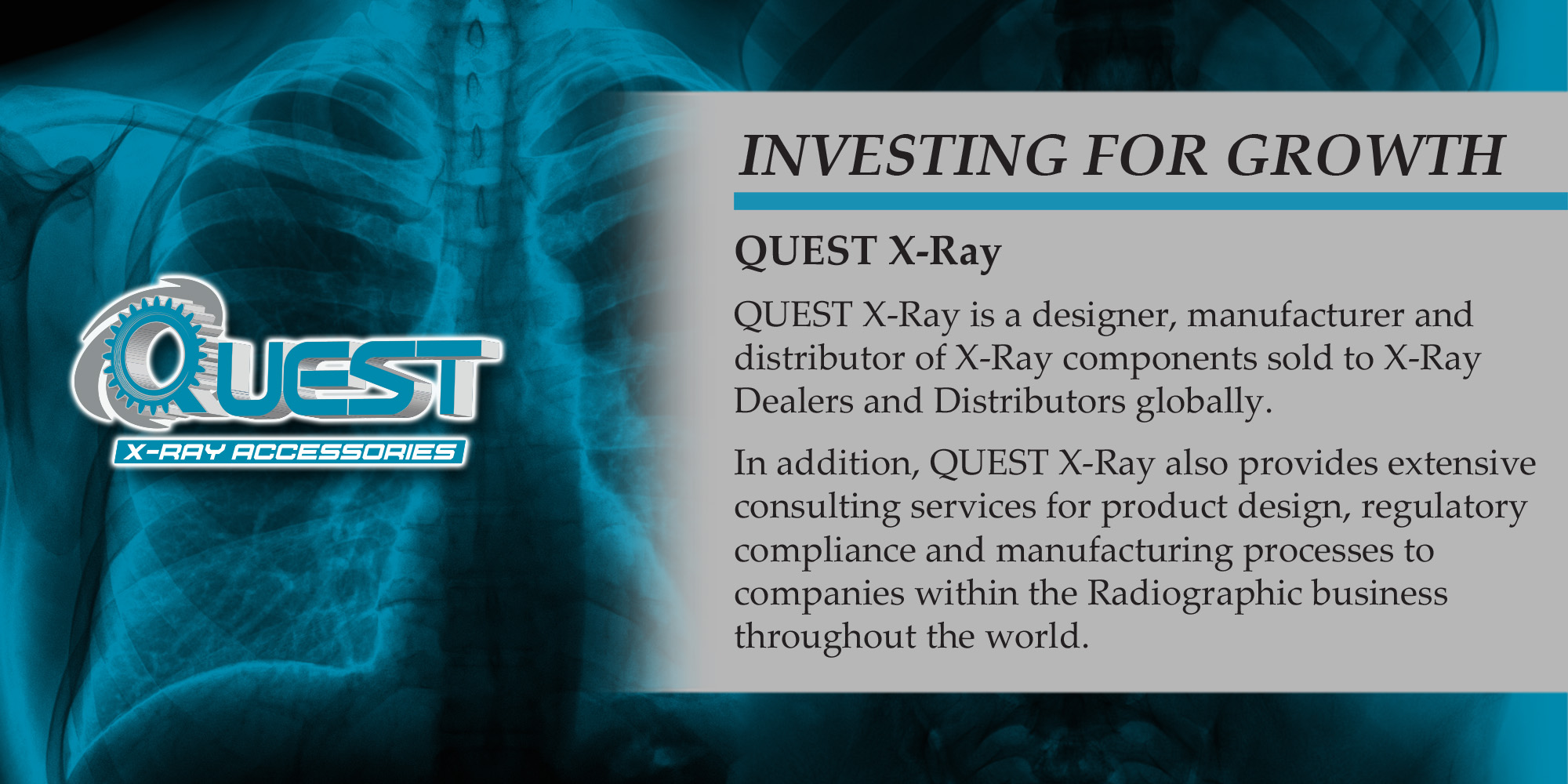 QUEST
X-RAY ACCESSORIES

INVESTING FOR GROWTH

QUEST X-Ray

QUEST X-Ray is a designer, manufacturer and distributor of X-Ray components sold to X-Ray Dealers and Distributors globally.

In addition, QUEST X-Ray also provides extensive consulting services for product design, regulatory compliance and manufacturing processes to companies within the Radiographic business throughout the world.